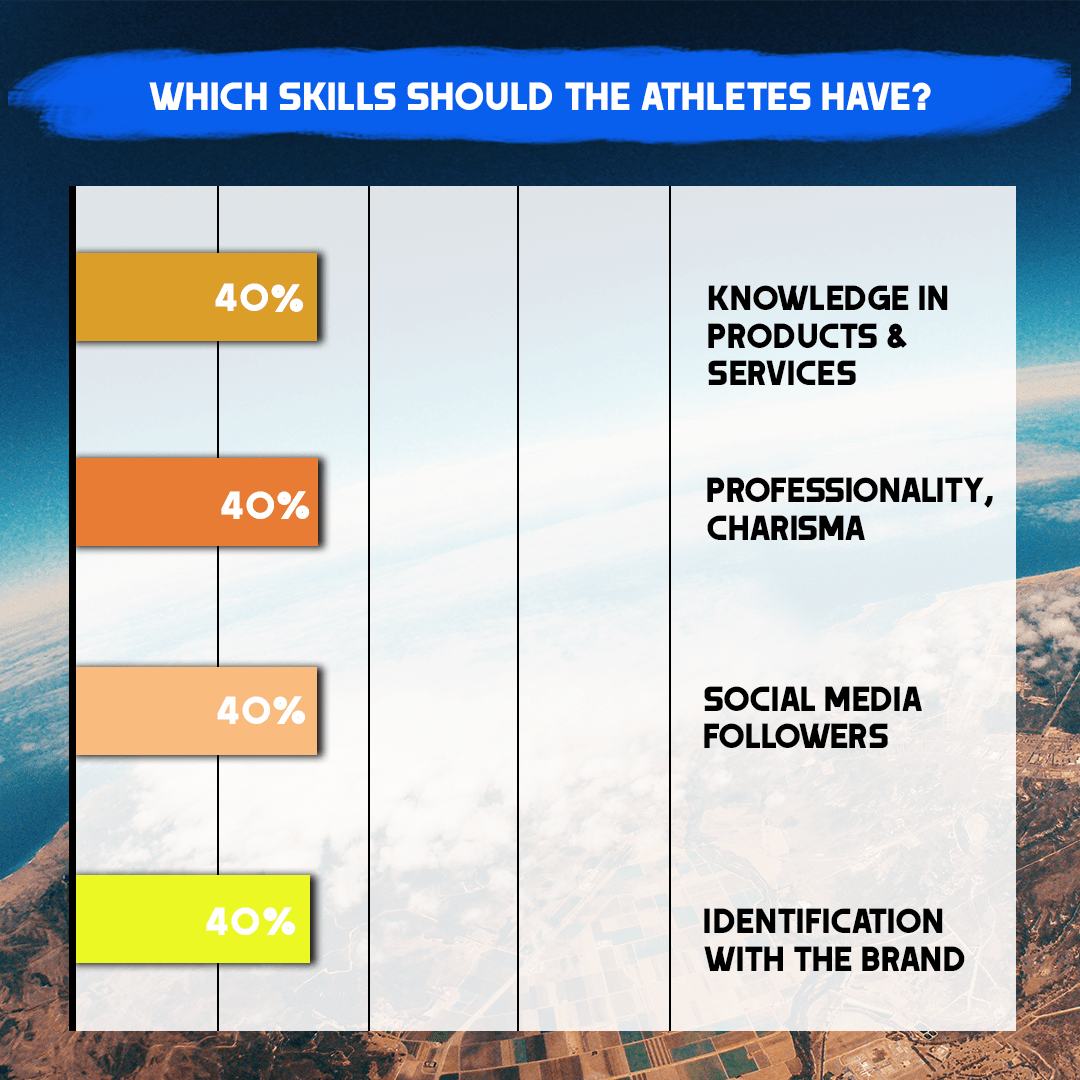 WHICH SKILLS SHOULD THE ATHLETES HAVE?

40%

KNOWLEDGE IN PRODUCTS & SERVICES

40%

PROFESSIONALITY, CHARISMA

40%

SOCIAL MEDIA FOLLOWERS

40%

IDENTIFICATION WITH THE BRAND